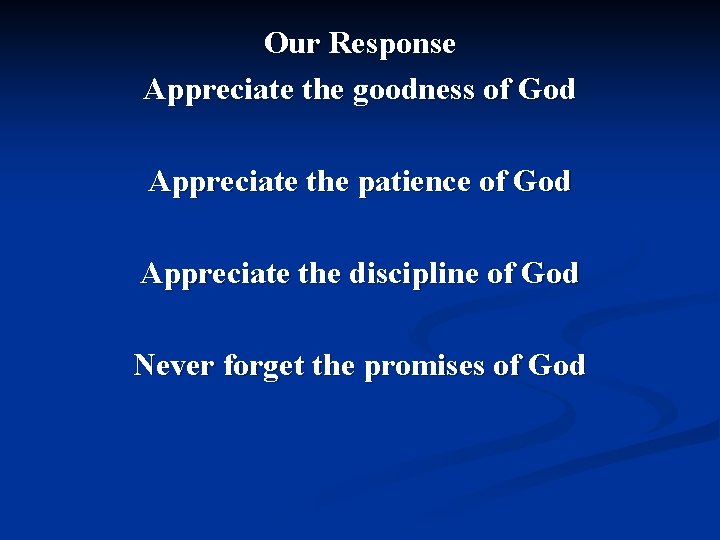 Our Response
Appreciate the goodness of God

Appreciate the patience of God

Appreciate the discipline of God

Never forget the promises of God